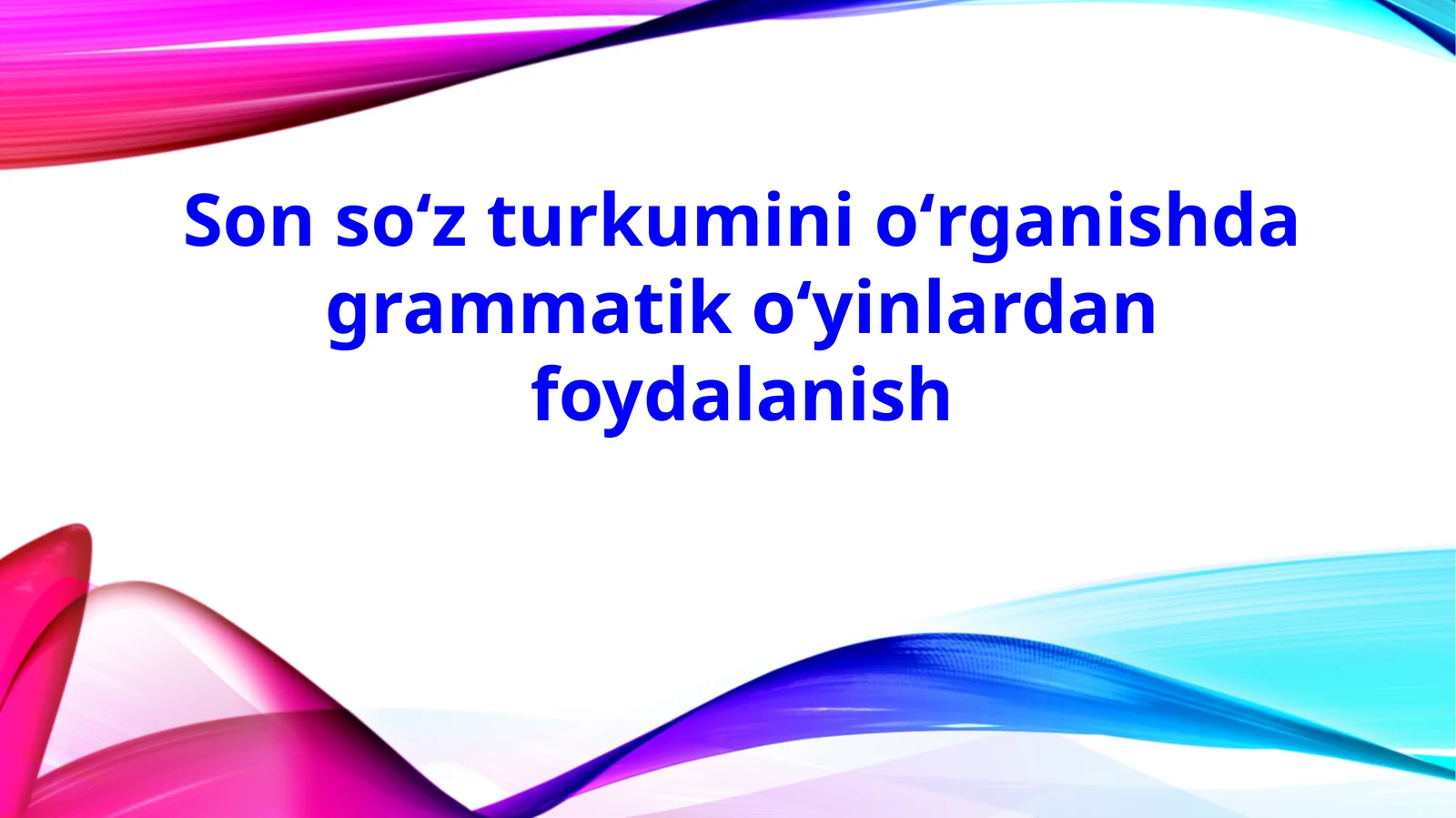 Son so‘z turkumini o‘rganishda grammatik o‘yinlardan foydalanish